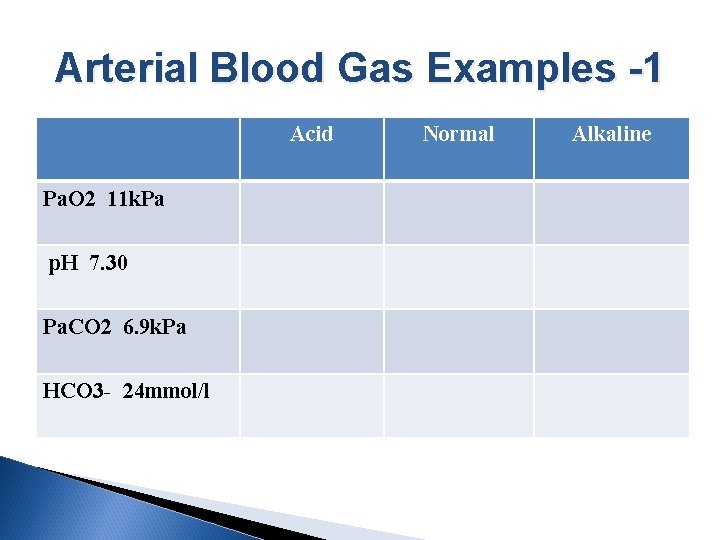 Arterial Blood Gas Examples -1

| | Acid | Normal | Alkaline |
|---|---|---|---|
| PaO2 11kPa | | | |
| pH 7.30 | | | |
| PaCO2 6.9kPa | | | |
| HCO3- 24mmol/l | | | |